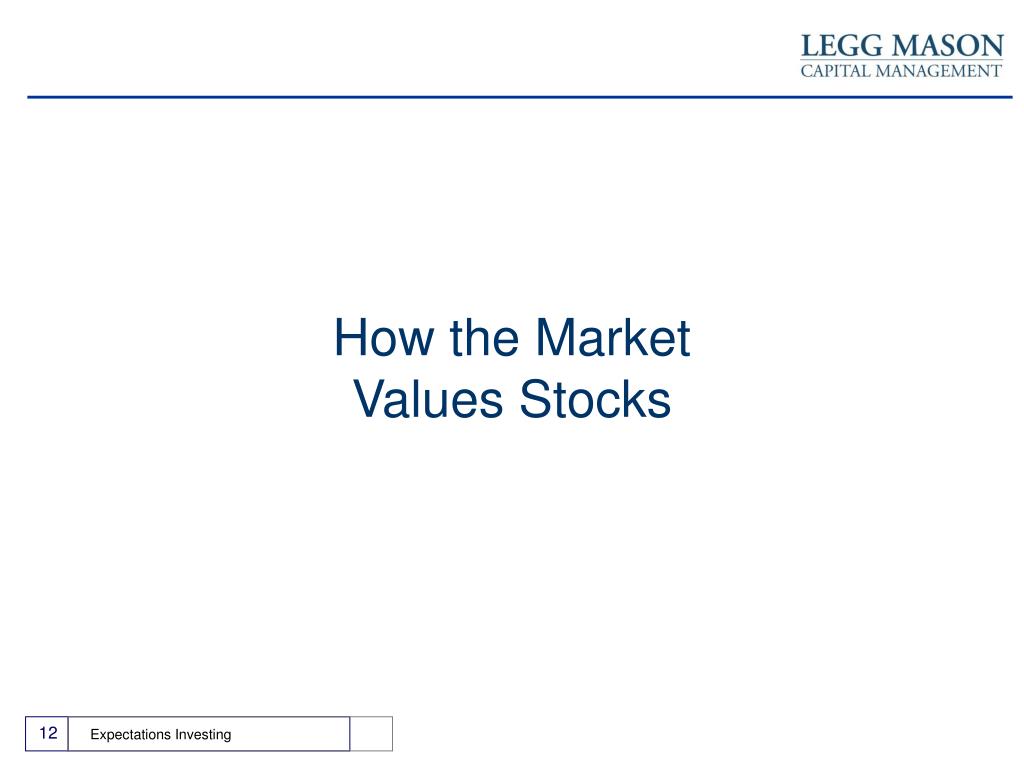 LEGG MASON
CAPITAL MANAGEMENT

How the Market
Values Stocks

12 Expectations Investing